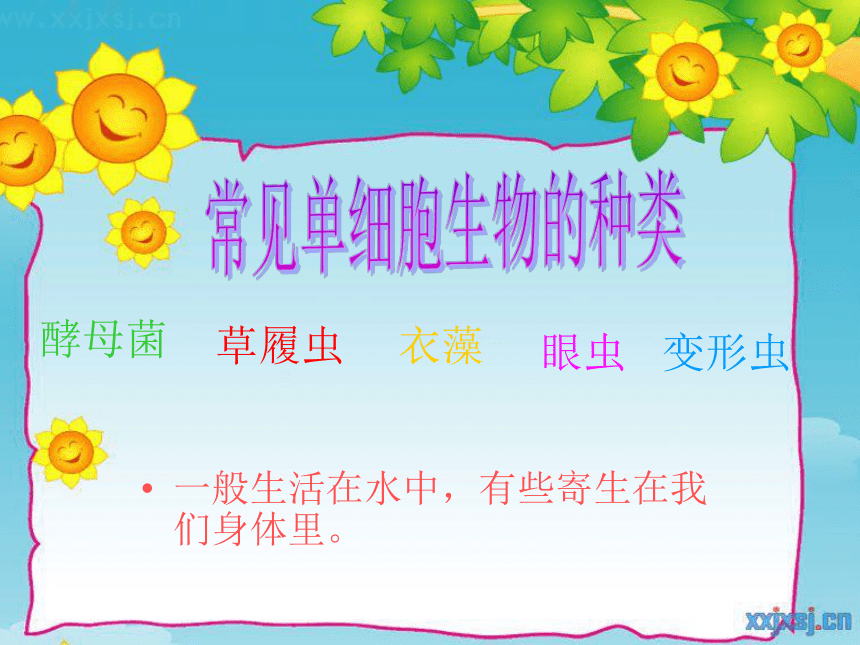 www.xxjxsj.cn

常见单细胞生物的种类

酵母菌 草履虫 衣藻 眼虫 变形虫

• 一般生活在水中，有些寄生在我们身体里。

xxjxsj.cn